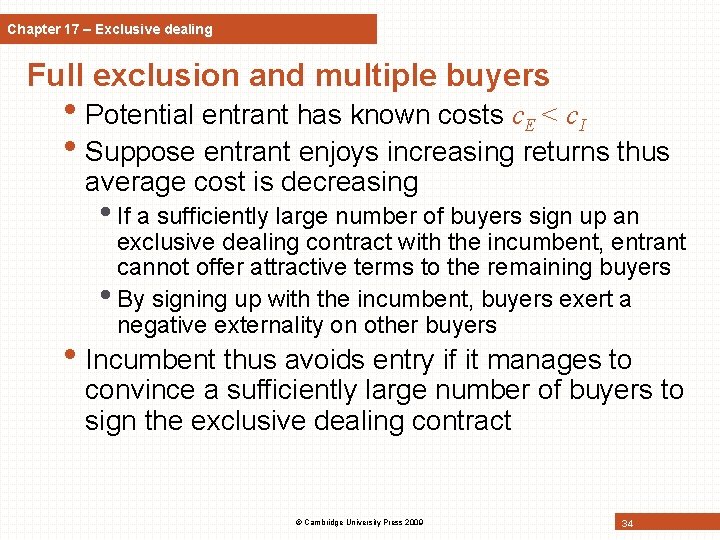 Chapter 17 – Exclusive dealing

Full exclusion and multiple buyers

• Potential entrant has known costs $c_E < c_I$

• Suppose entrant enjoys increasing returns thus average cost is decreasing

• If a sufficiently large number of buyers sign up an exclusive dealing contract with the incumbent, entrant cannot offer attractive terms to the remaining buyers

• By signing up with the incumbent, buyers exert a negative externality on other buyers

• Incumbent thus avoids entry if it manages to convince a sufficiently large number of buyers to sign the exclusive dealing contract

© Cambridge University Press 2009

34